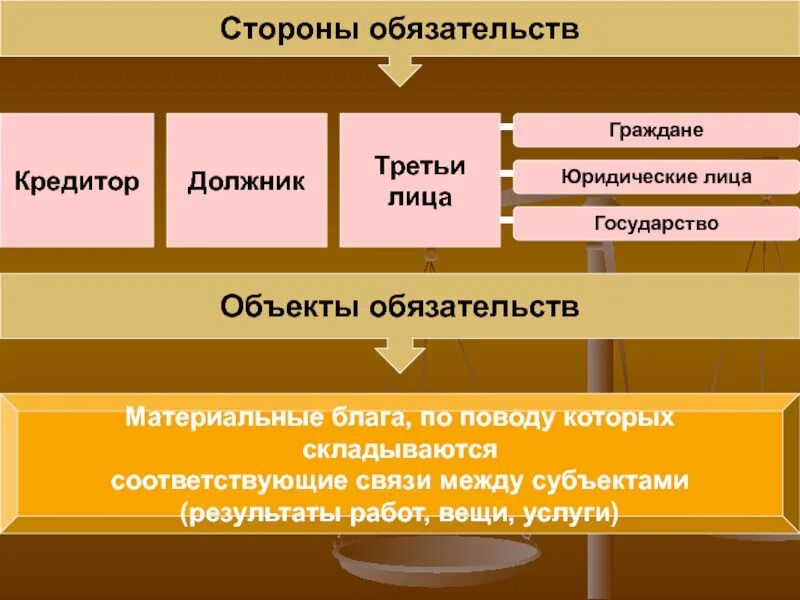 Стороны обязательств

Кредитор

Должник

Третьи лица

Граждане

Юридические лица

Государство

Объекты обязательств

Материальные блага, по поводу которых складываются соответствующие связи между субъектами (результаты работ, вещи, услуги)